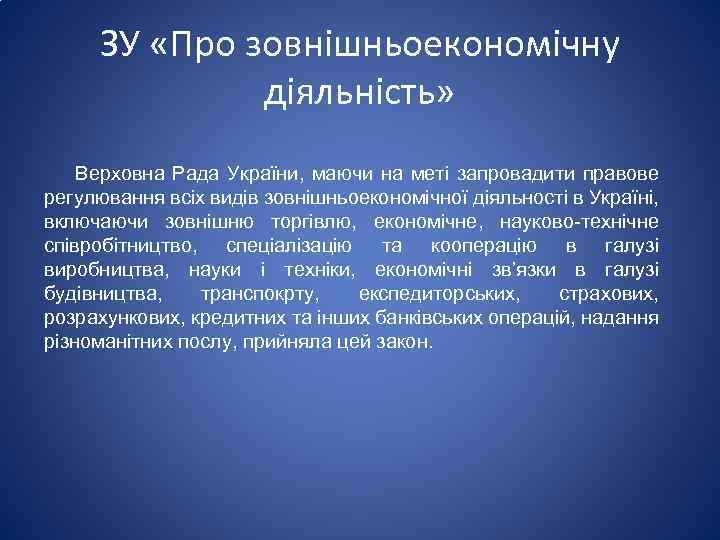 ЗУ «Про зовнішньоекономічну діяльність»

Верховна Рада України, маючи на меті запровадити правове регулювання всіх видів зовнішньоекономічної діяльності в Україні, включаючи зовнішню торгівлю, економічне, науково-технічне співробітництво, спеціалізацію та кооперацію в галузі виробництва, науки і техніки, економічні зв'язки в галузі будівництва, транспокрту, експедиторських, страхових, розрахункових, кредитних та інших банківських операцій, надання різноманітних послу, прийняла цей закон.